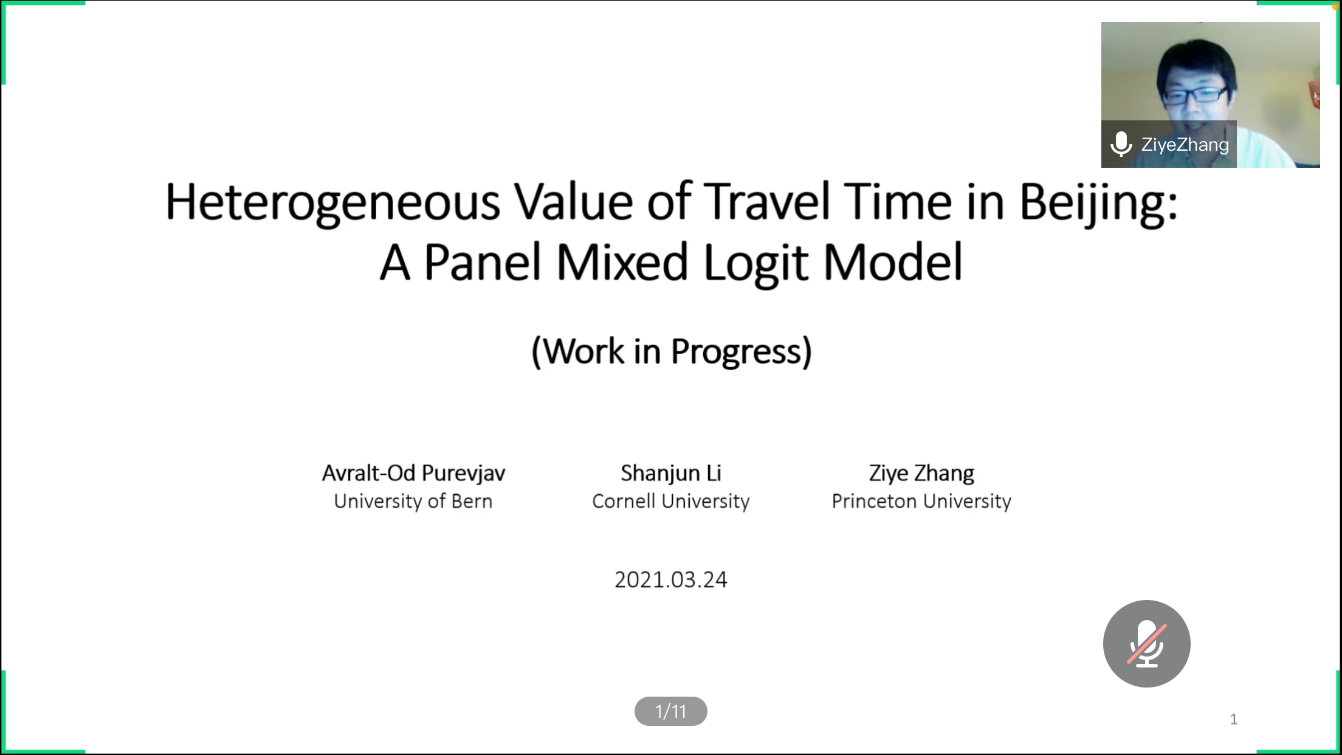 ZiyeZhang

Heterogeneous Value of Travel Time in Beijing: A Panel Mixed Logit Model

(Work in Progress)

Avralt-Od Purevjav
University of Bern

Shanjun Li
Cornell University

Ziye Zhang
Princeton University

2021.03.24

1/11

1